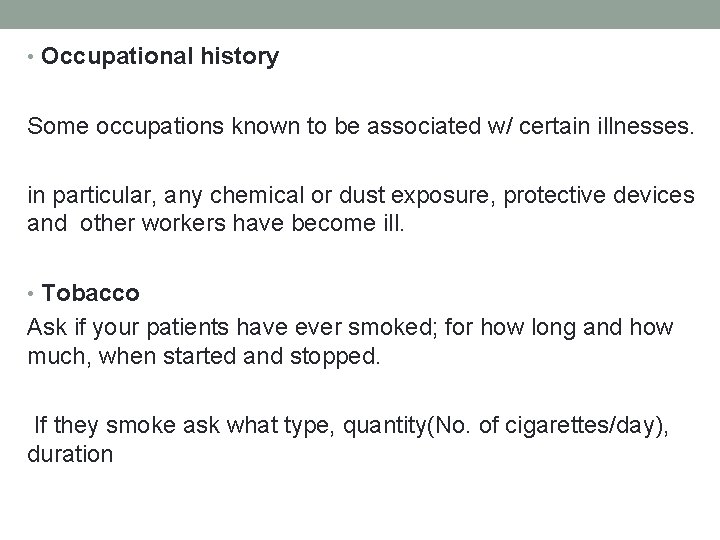 • Occupational history

Some occupations known to be associated w/ certain illnesses.

in particular, any chemical or dust exposure, protective devices and other workers have become ill.

• Tobacco
Ask if your patients have ever smoked; for how long and how much, when started and stopped.

If they smoke ask what type, quantity(No. of cigarettes/day), duration